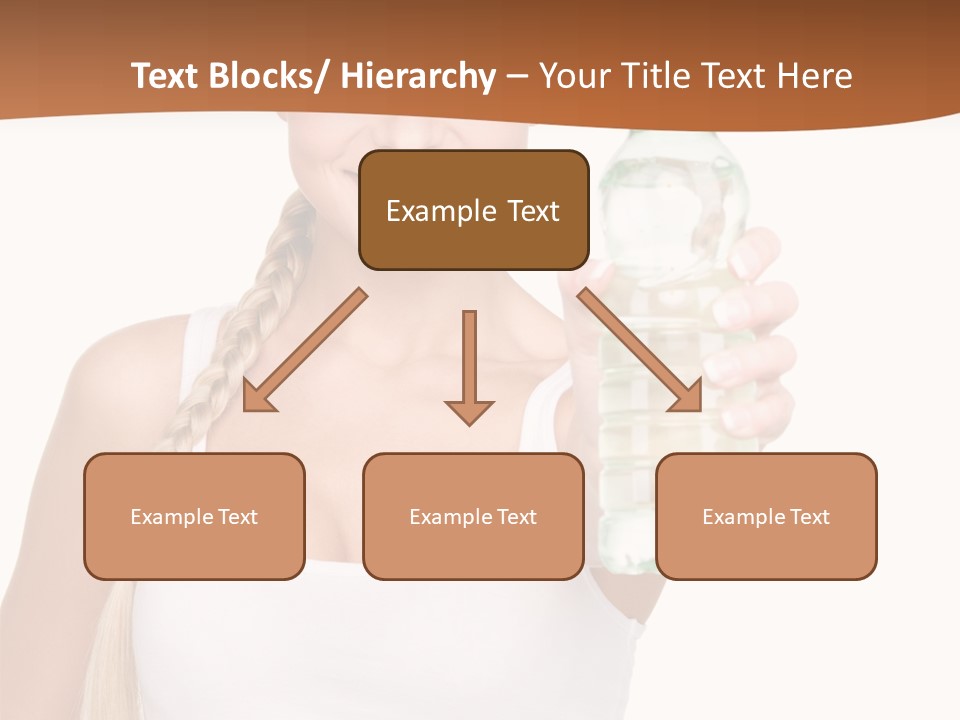 Text Blocks/ Hierarchy – Your Title Text Here

Example Text

Example Text

Example Text

Example Text